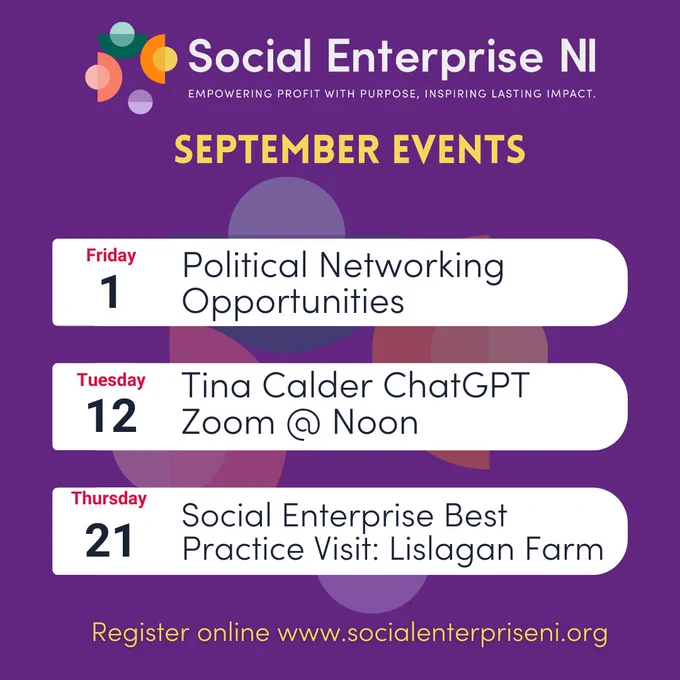 Social Enterprise NI
EMPOWERING PROFIT WITH PURPOSE, INSPIRING LASTING IMPACT.

SEPTEMBER EVENTS

Friday
1
Political Networking Opportunities

Tuesday
12
Tina Calder ChatGPT Zoom @ Noon

Thursday
21
Social Enterprise Best Practice Visit: Lislagan Farm

Register online www.socialenterpriseni.org